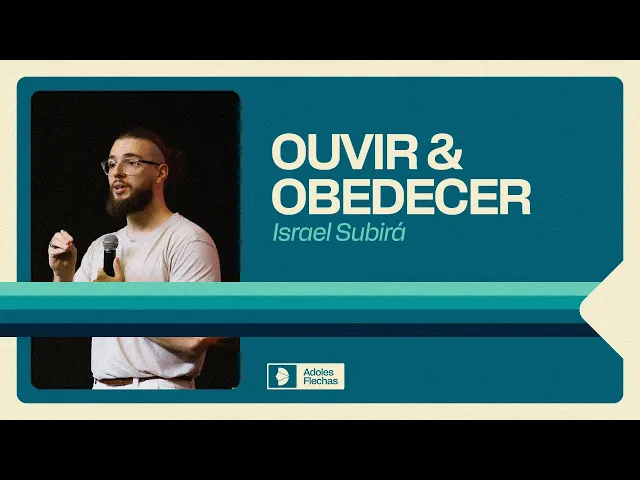 OUVIR & OBEDECER

Israel Subirá

Adoles Flechas